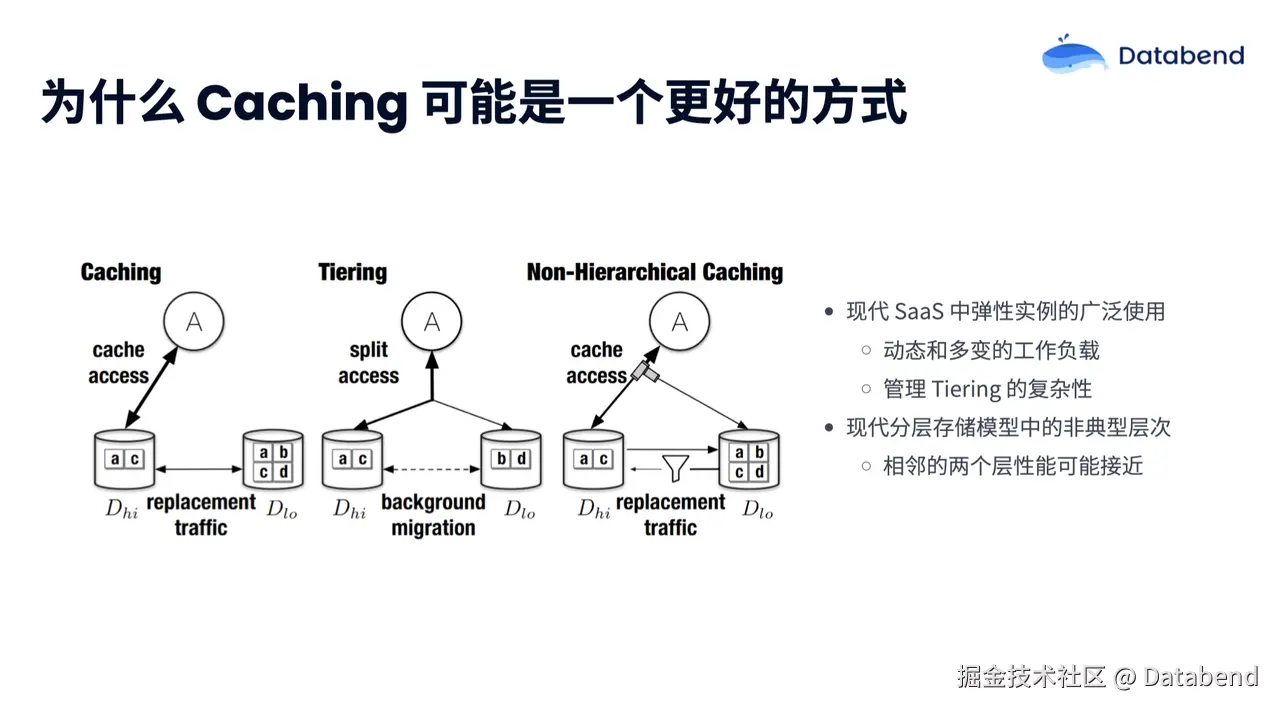 Databend

为什么 Caching 可能是一个更好的方式

Caching

A

cache access

a c

a b c d

$D_{hi}$ replacement traffic $D_{lo}$

Tiering

A

split access

a c

b d

$D_{hi}$ background migration $D_{lo}$

Non-Hierarchical Caching

A

cache access

a c

a b c d

$D_{hi}$ replacement traffic $D_{lo}$

- 现代 SaaS 中弹性实例的广泛使用
  - 动态和多变的工作负载
  - 管理 Tiering 的复杂性
- 现代分层存储模型中的非典型层次
  - 相邻的两个层性能可能接近

掘金技术社区 @ Databend